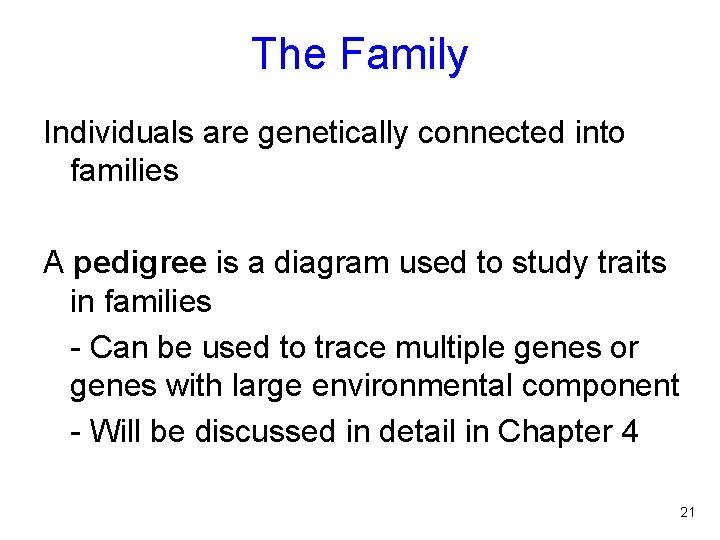 The Family

Individuals are genetically connected into families

A pedigree is a diagram used to study traits in families

- Can be used to trace multiple genes or genes with large environmental component

- Will be discussed in detail in Chapter 4

21